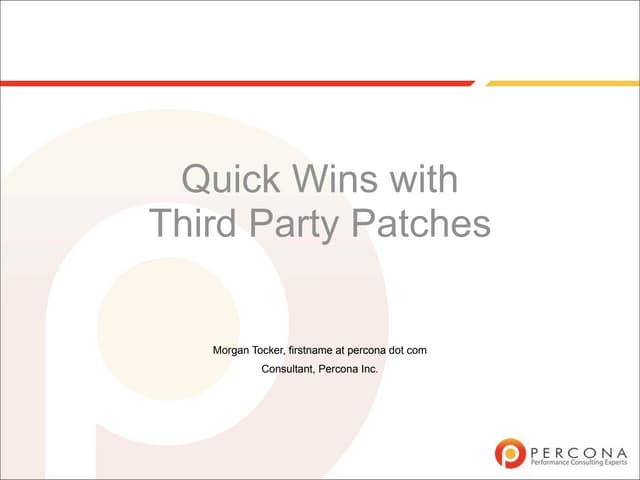 Quick Wins with Third Party Patches

Morgan Tocker, firstname at percona dot com

Consultant, Percona Inc.

PERCONA
Performance Consulting Experts